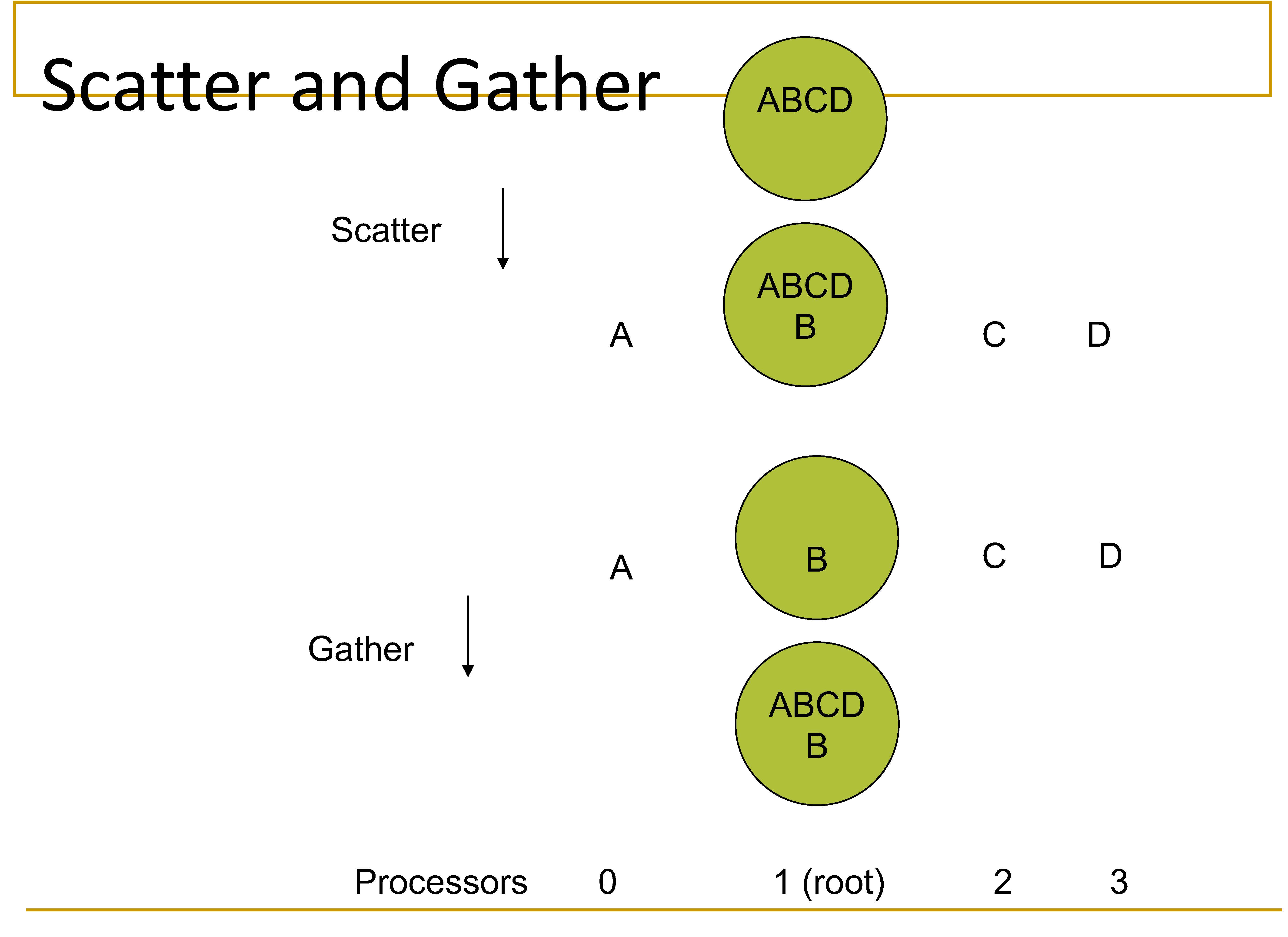 Scatter and Gather

ABCD

Scatter

A
ABCD
B
C D

A
B
C D

Gather

ABCD
B

Processors 0 1 (root) 2 3